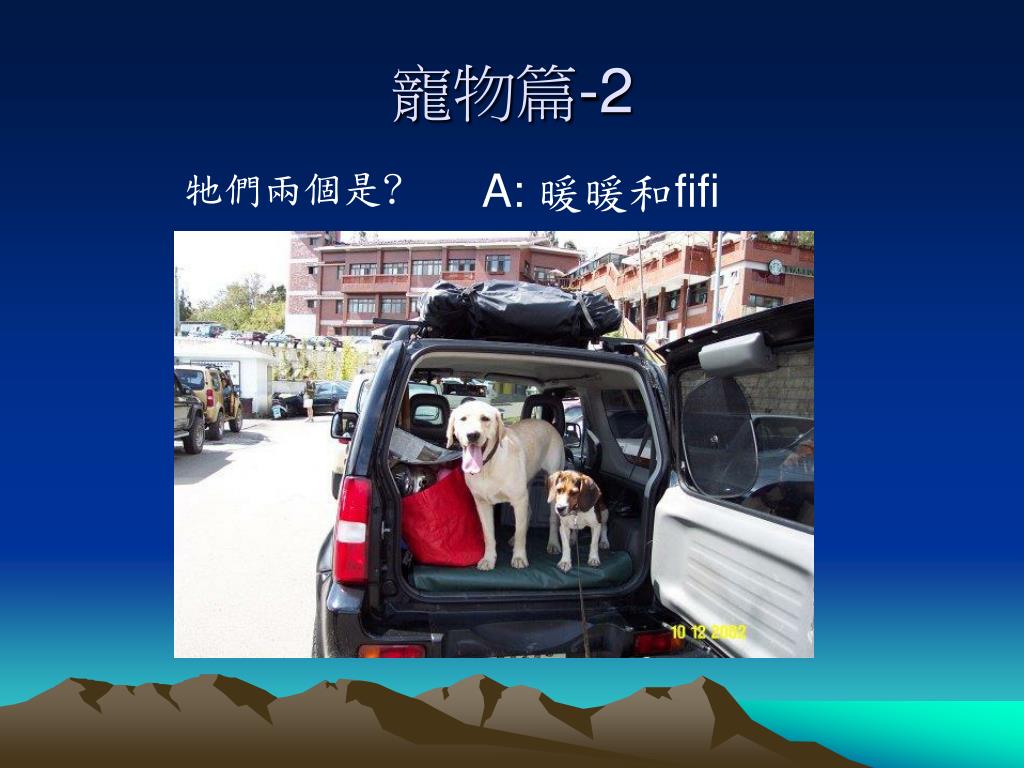 寵物篇-2

牠們兩個是?

A: 暖暖和fifi

10 12 2002